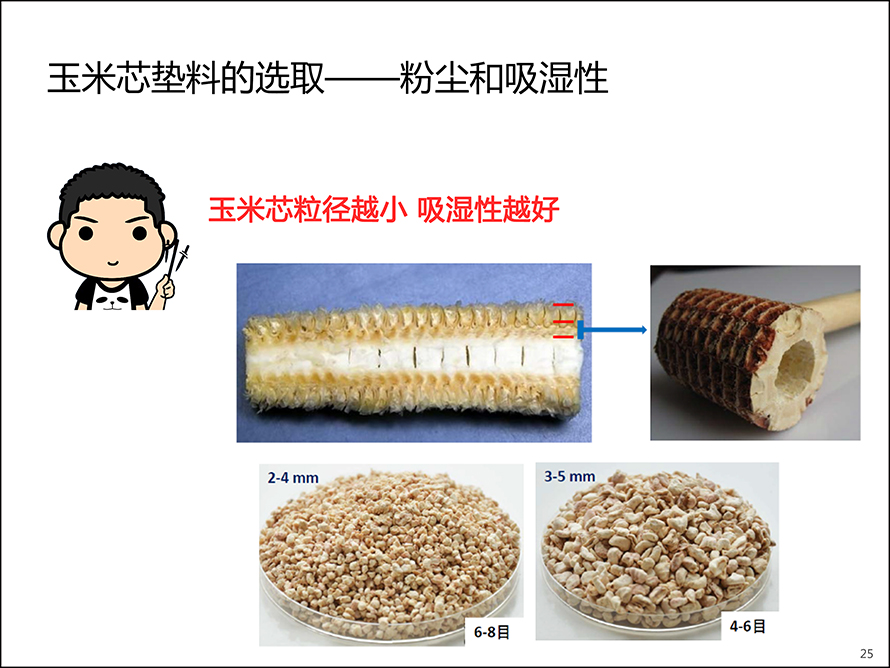 玉米芯垫料的选取——粉尘和吸湿性

玉米芯粒径越小 吸湿性越好

2-4 mm

6-8目

3-5 mm

4-6目

25